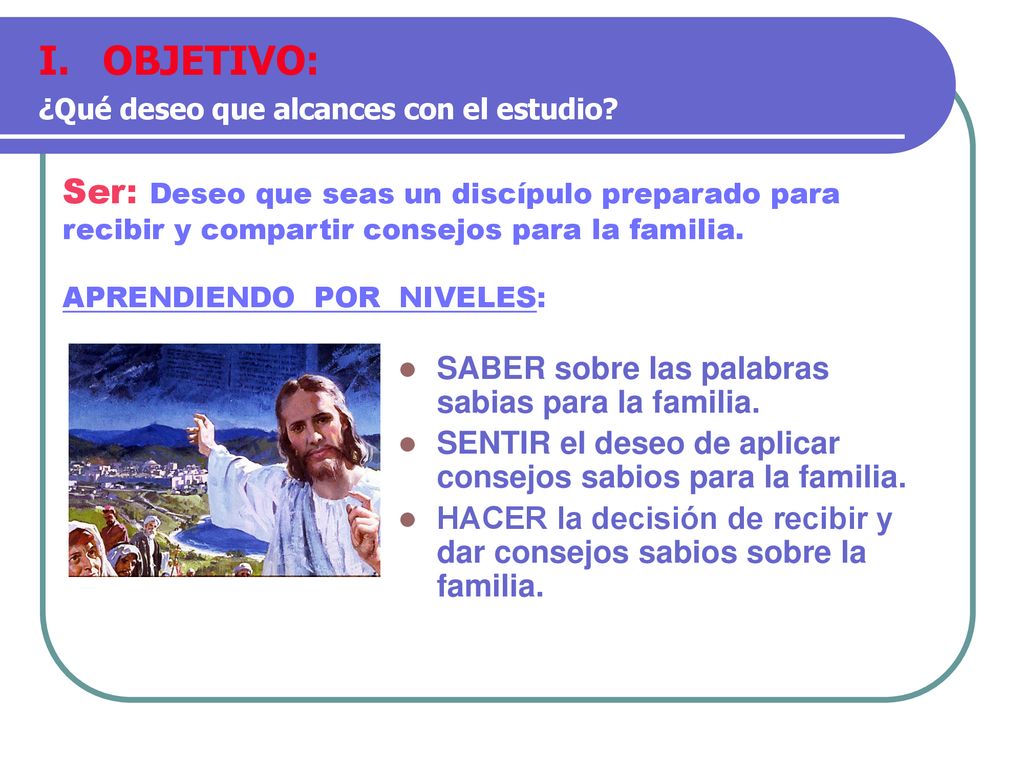 I. OBJETIVO:
¿Qué deseo que alcances con el estudio?

Ser: Deseo que seas un discípulo preparado para recibir y compartir consejos para la familia.

APRENDIENDO POR NIVELES:

- SABER sobre las palabras sabias para la familia.
- SENTIR el deseo de aplicar consejos sabios para la familia.
- HACER la decisión de recibir y dar consejos sabios sobre la familia.